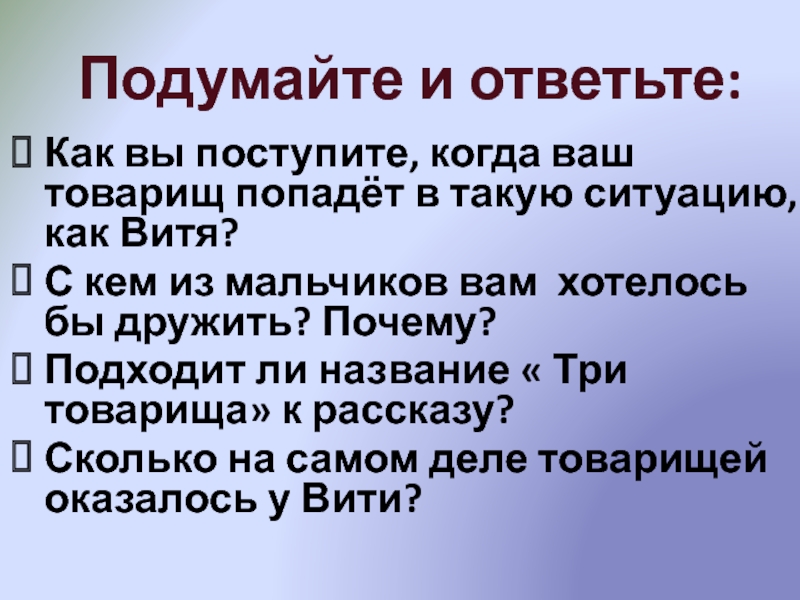 Подумайте и ответьте:

Как вы поступите, когда ваш товарищ попадёт в такую ситуацию, как Витя?

С кем из мальчиков вам хотелось бы дружить? Почему?

Подходит ли название « Три товарища» к рассказу?

Сколько на самом деле товарищей оказалось у Вити?